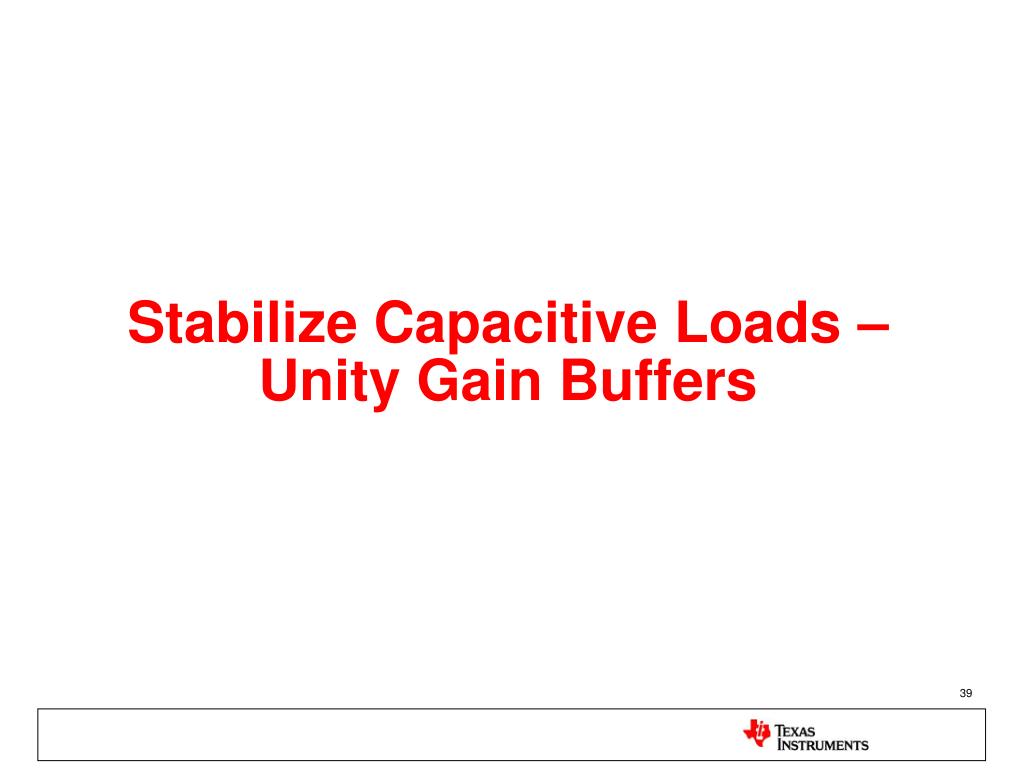 Stabilize Capacitive Loads – Unity Gain Buffers

39

TEXAS INSTRUMENTS